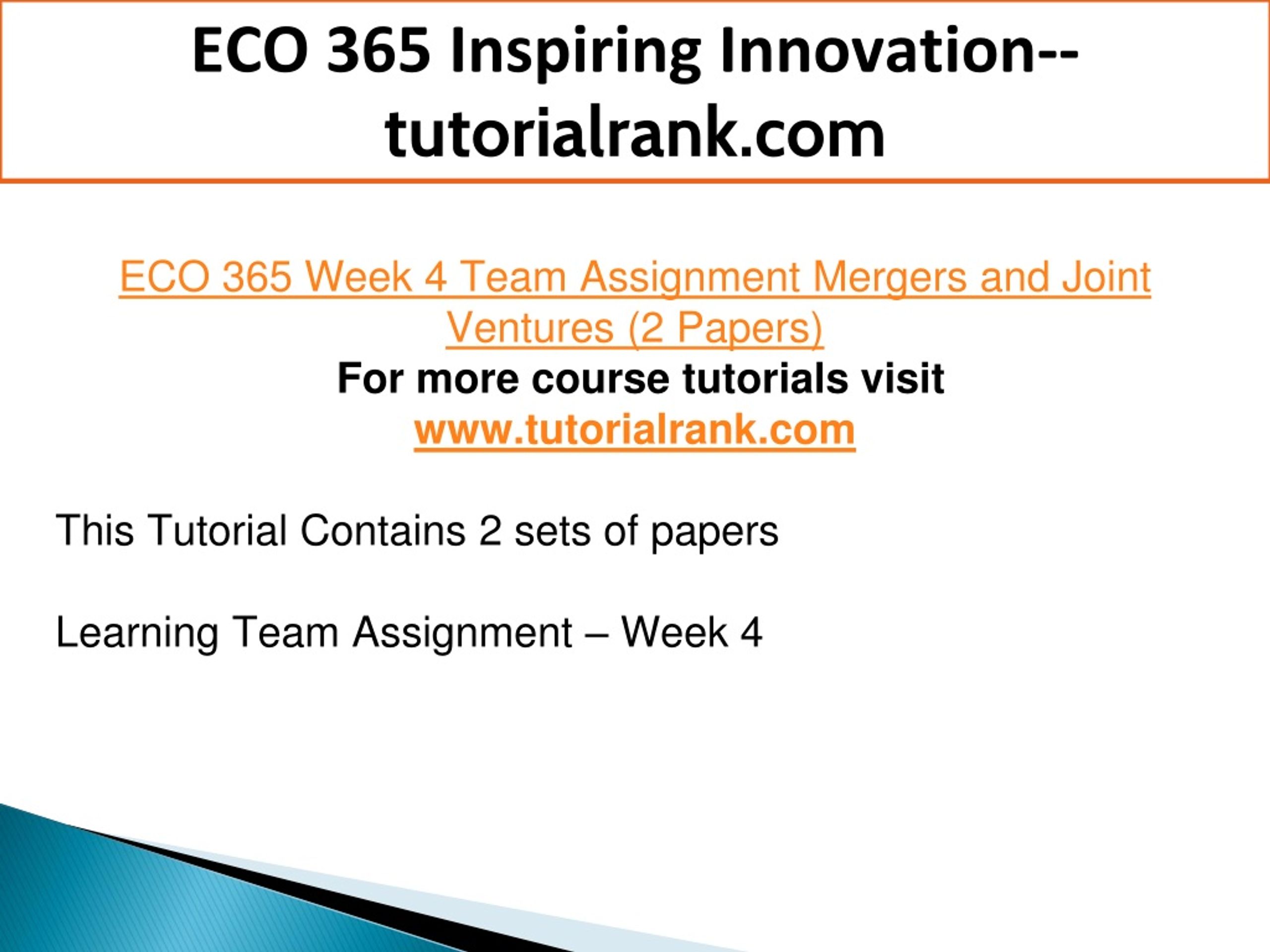 ECO 365 Inspiring Innovation--tutorialrank.com

ECO 365 Week 4 Team Assignment Mergers and Joint Ventures (2 Papers)

For more course tutorials visit
www.tutorialrank.com

This Tutorial Contains 2 sets of papers

Learning Team Assignment – Week 4